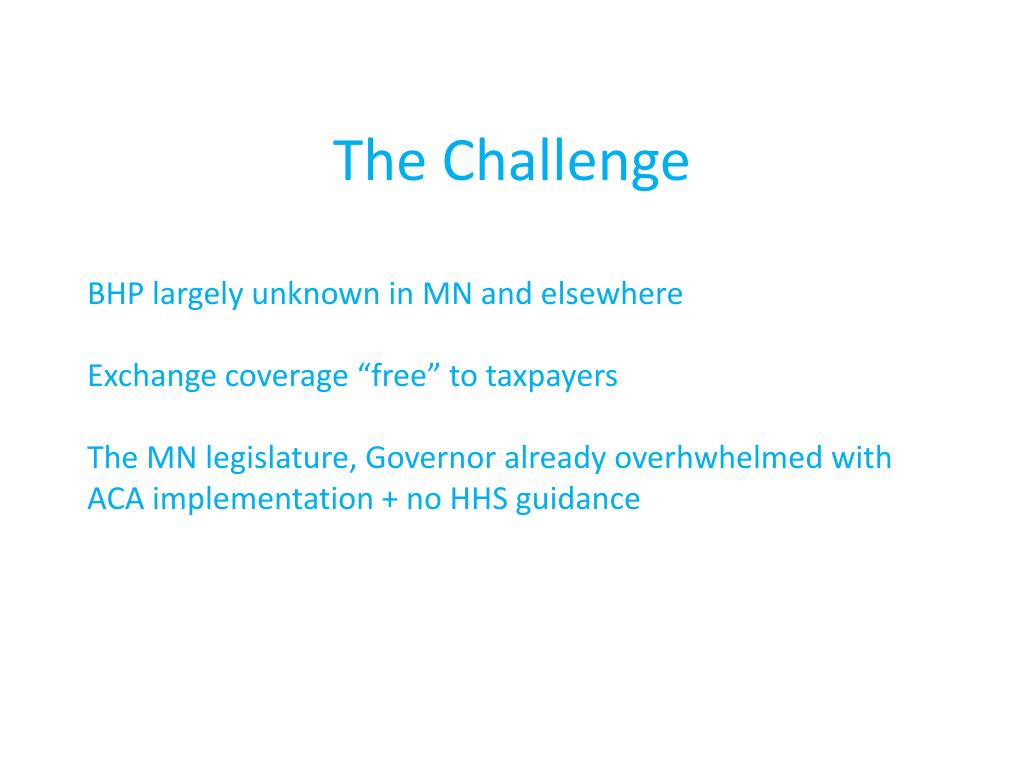 The Challenge

BHP largely unknown in MN and elsewhere

Exchange coverage “free” to taxpayers

The MN legislature, Governor already overhwhelmed with ACA implementation + no HHS guidance